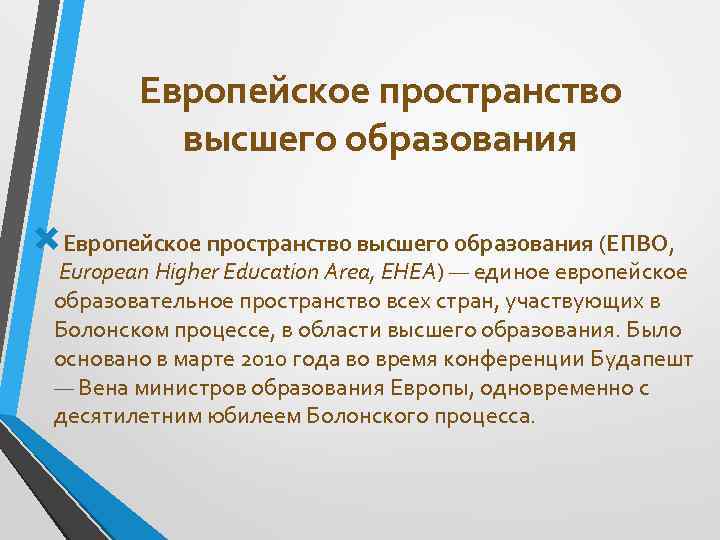 Европейское пространство высшего образования

Европейское пространство высшего образования (ЕПВО, European Higher Education Area, EHEA) — единое европейское образовательное пространство всех стран, участвующих в Болонском процессе, в области высшего образования. Было основано в марте 2010 года во время конференции Будапешт — Вена министров образования Европы, одновременно с десятилетним юбилеем Болонского процесса.